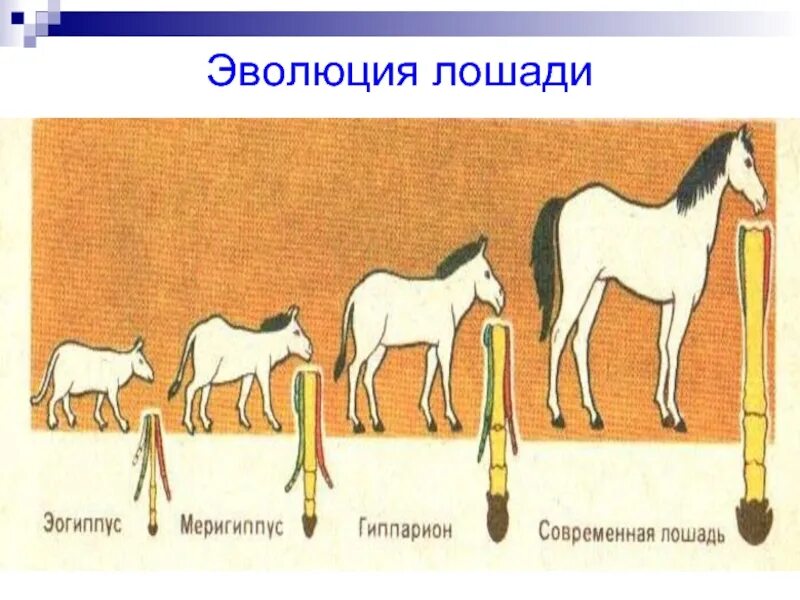 Эволюция лошади

Эогиппус

Меригиппус

Гиппарион

Современная лошадь